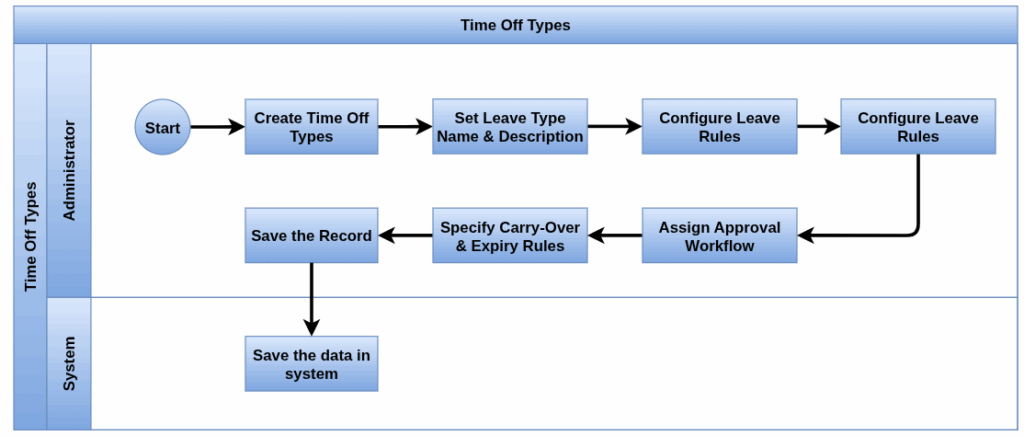 Time Off Types

Time Off Types

Administrator

Start

Create Time Off Types

Set Leave Type Name & Description

Configure Leave Rules

Configure Leave Rules

Assign Approval Workflow

Specify Carry-Over & Expiry Rules

Save the Record

System

Save the data in system